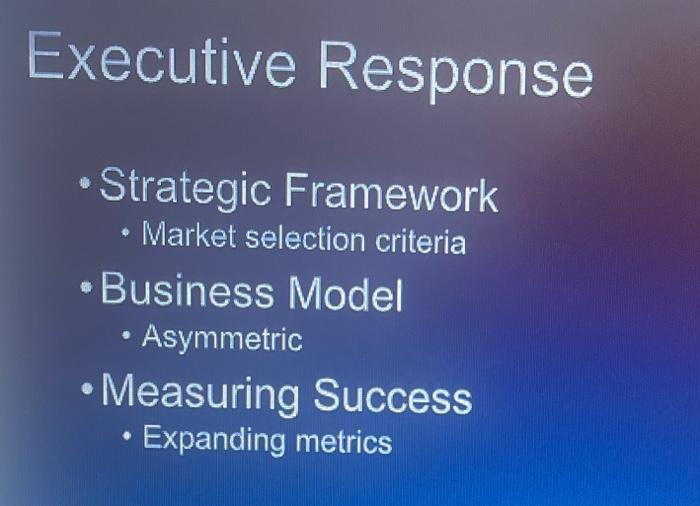 Executive Response

• Strategic Framework
  • Market selection criteria
• Business Model
  • Asymmetric
• Measuring Success
  • Expanding metrics